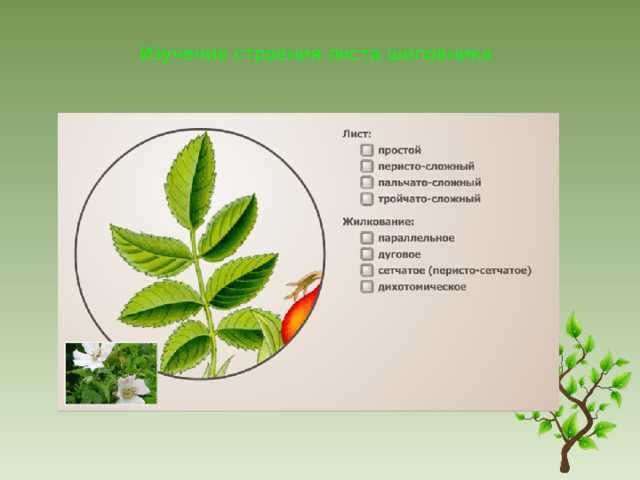 Изучение строения листа шиповника

Лист:
простой
перисто-сложный
пальчато-сложный
тройчато-сложный

Жилкование:
параллельное
дуговое
сетчатое (перисто-сетчатое)
дихотомическое